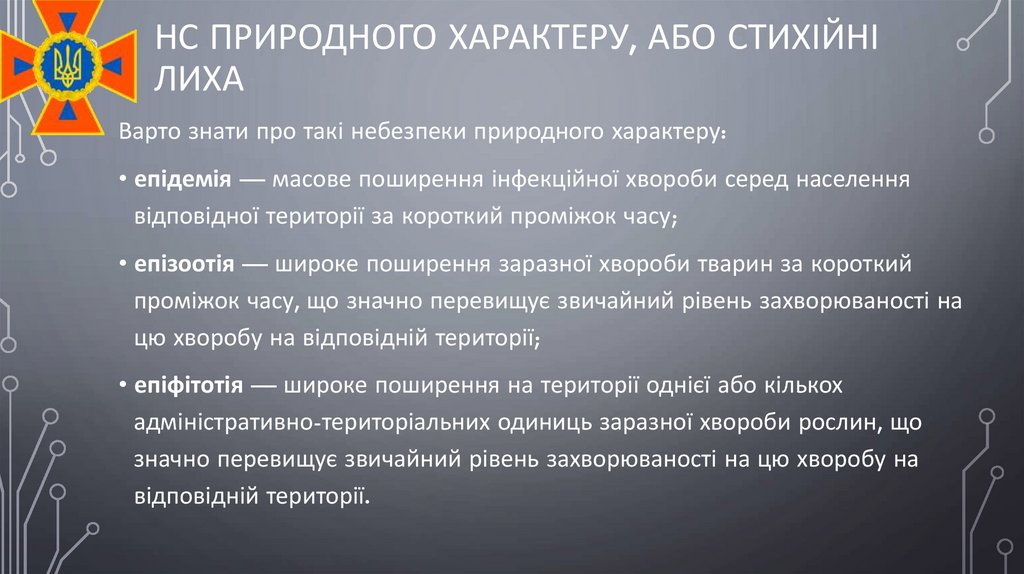 НС ПРИРОДНОГО ХАРАКТЕРУ, АБО СТИХІЙНІ ЛИХА

Варто знати про такі небезпеки природного характеру:

• епідемія — масове поширення інфекційної хвороби серед населення відповідної території за короткий проміжок часу;

• епізоотія — широке поширення заразної хвороби тварин за короткий проміжок часу, що значно перевищує звичайний рівень захворюваності на цю хворобу на відповідній території;

• епіфітотія — широке поширення на території однієї або кількох адміністративно-територіальних одиниць заразної хвороби рослин, що значно перевищує звичайний рівень захворюваності на цю хворобу на відповідній території.